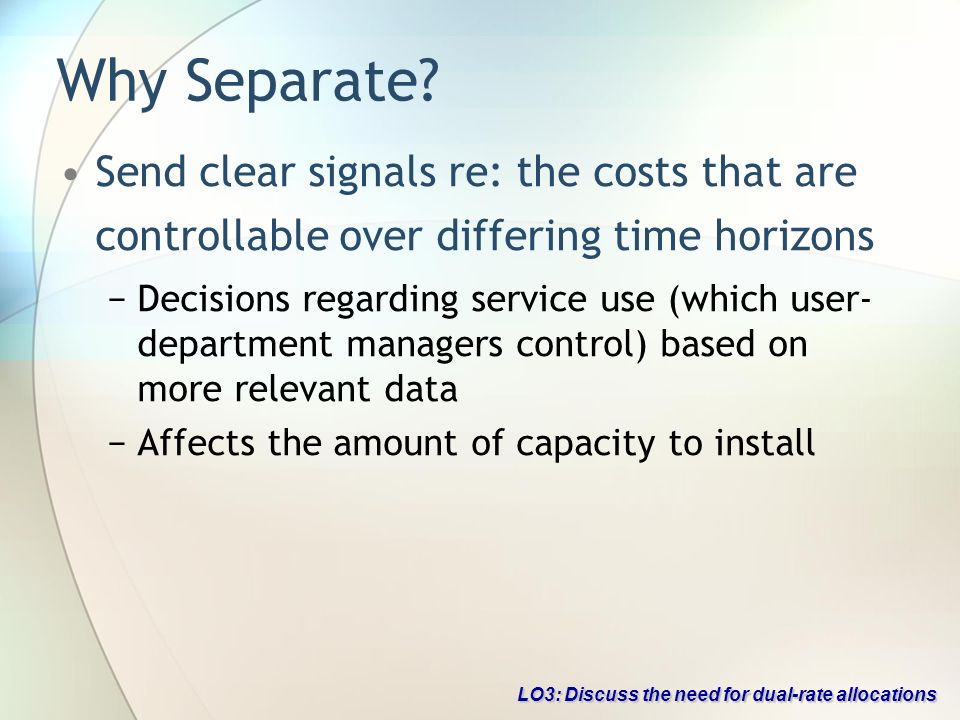 Why Separate?

• Send clear signals re: the costs that are controllable over differing time horizons

− Decisions regarding service use (which user-department managers control) based on more relevant data

− Affects the amount of capacity to install

LO3: Discuss the need for dual-rate allocations